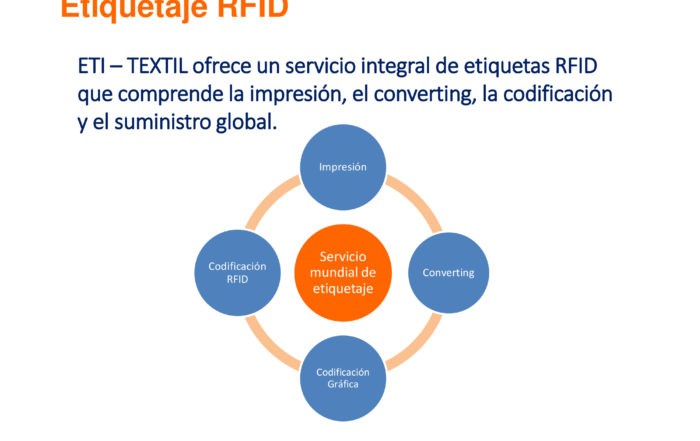 Etiquetaje RFID

ETI – TEXTIL ofrece un servicio integral de etiquetas RFID que comprende la impresión, el converting, la codificación y el suministro global.

Impresión

Codificación RFID

Servicio mundial de etiquetaje

Converting

Codificación Gráfica